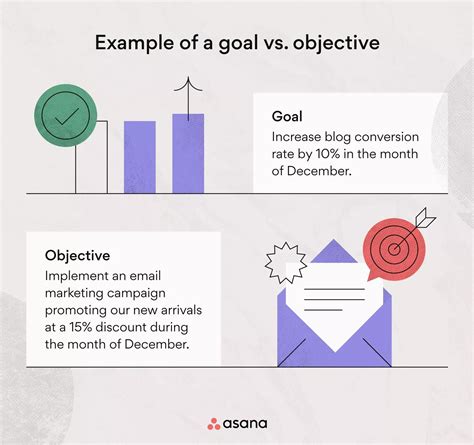 Example of a goal vs. objective

Goal
Increase blog conversion rate by 10% in the month of December.

Objective
Implement an email marketing campaign promoting our new arrivals at a 15% discount during the month of December.

asana